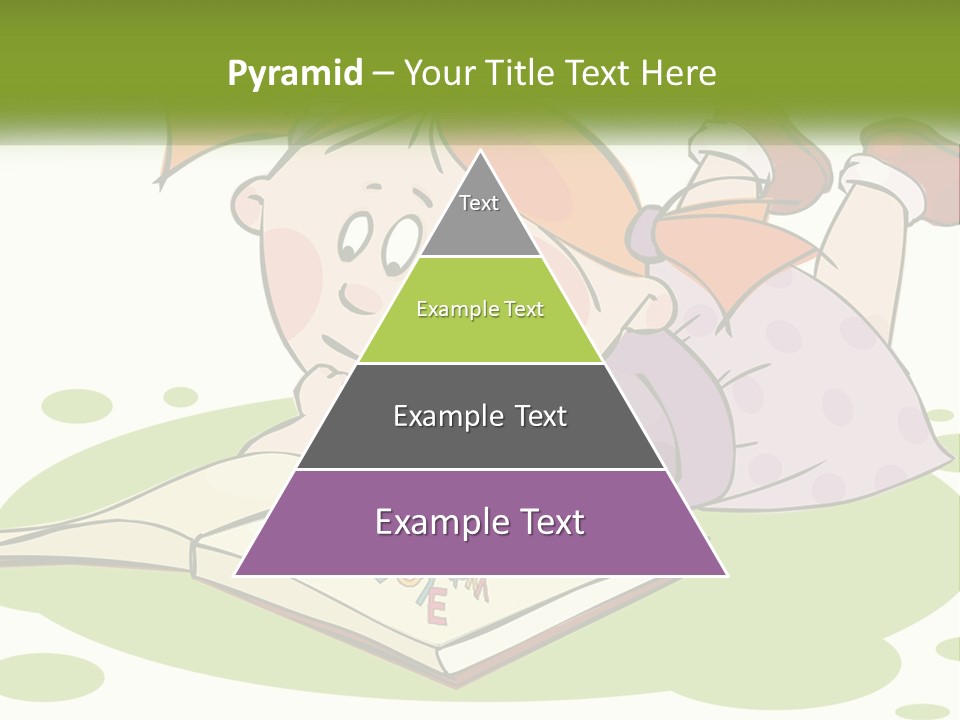 Pyramid – Your Title Text Here

Text

Example Text

Example Text

Example Text